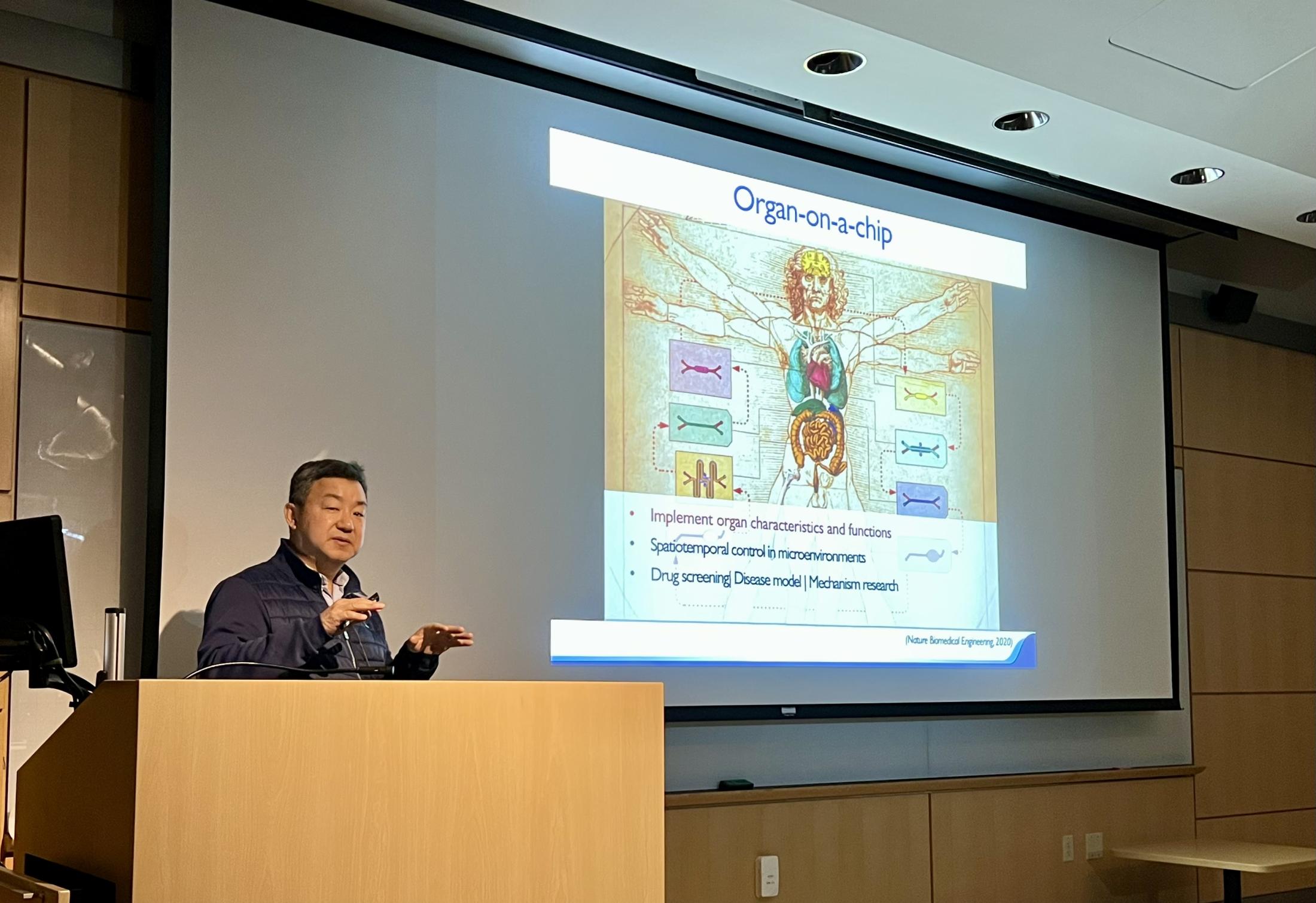 Organ-on-a-chip

• Implement organ characteristics and functions
• Spatiotemporal control in microenvironments
• Drug screening| Disease model | Mechanism research

(Nature Biomedical Engineering, 2020)